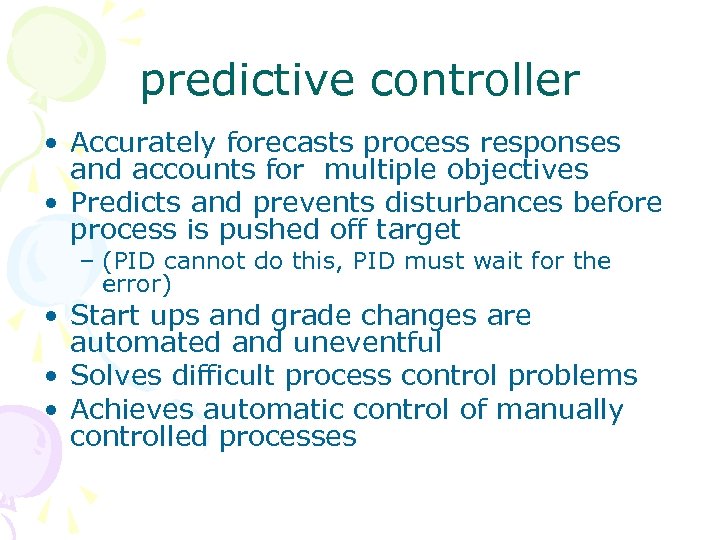 predictive controller

• Accurately forecasts process responses and accounts for multiple objectives
• Predicts and prevents disturbances before process is pushed off target
– (PID cannot do this, PID must wait for the error)
• Start ups and grade changes are automated and uneventful
• Solves difficult process control problems
• Achieves automatic control of manually controlled processes